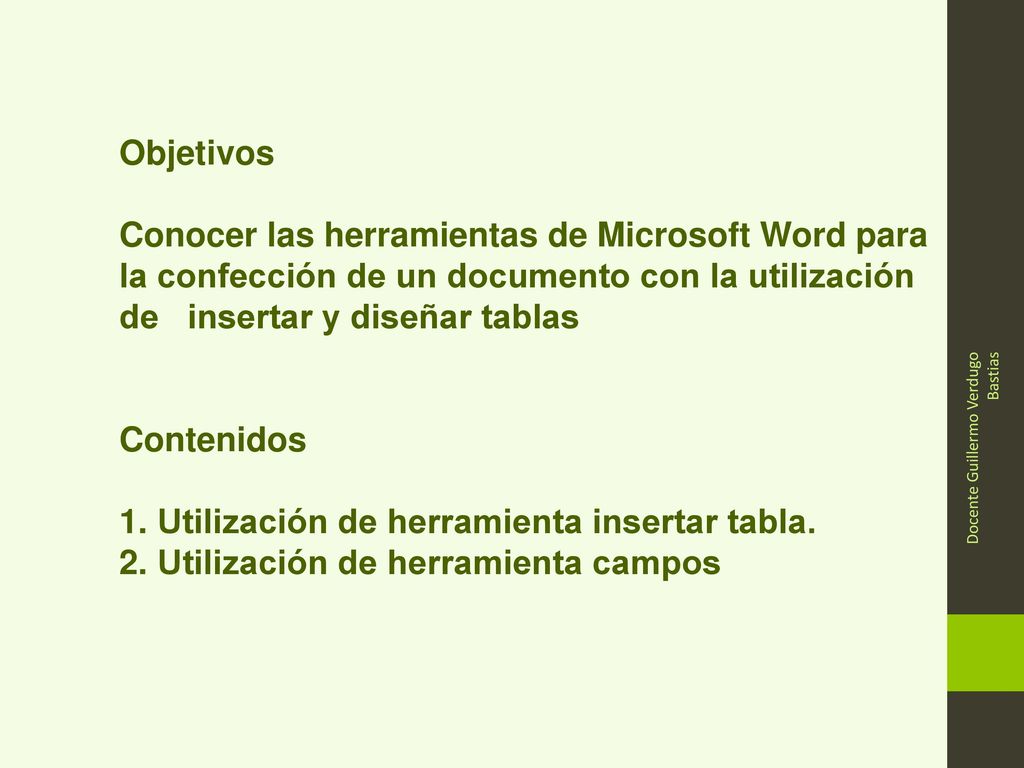 Objetivos

Conocer las herramientas de Microsoft Word para la confección de un documento con la utilización de insertar y diseñar tablas

Contenidos

1. Utilización de herramienta insertar tabla.
2. Utilización de herramienta campos

Docente Guillermo Verdugo Bastias